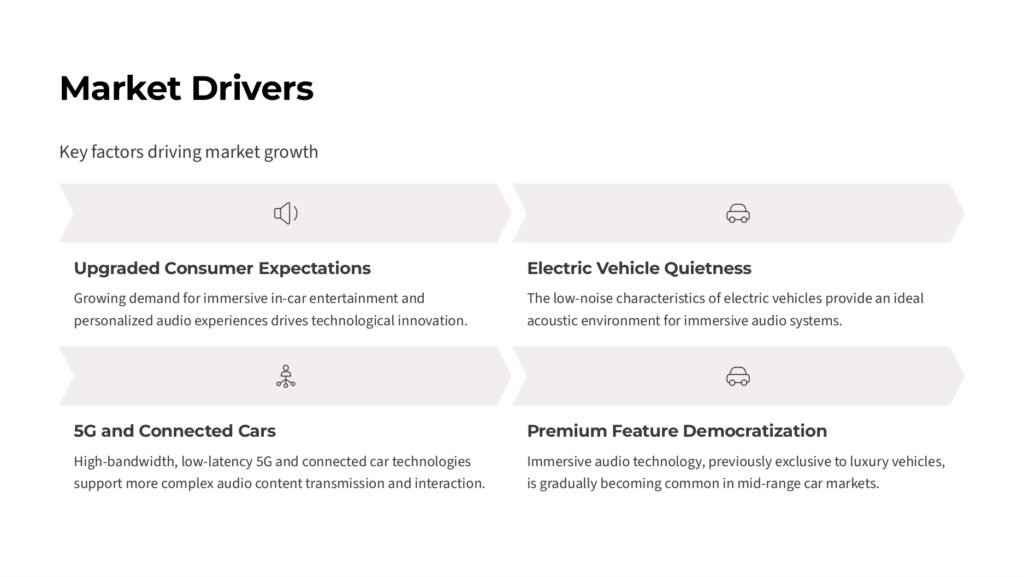 Market Drivers

Key factors driving market growth

Upgraded Consumer Expectations

Growing demand for immersive in-car entertainment and personalized audio experiences drives technological innovation.

Electric Vehicle Quietness

The low-noise characteristics of electric vehicles provide an ideal acoustic environment for immersive audio systems.

5G and Connected Cars

High-bandwidth, low-latency 5G and connected car technologies support more complex audio content transmission and interaction.

Premium Feature Democratization

Immersive audio technology, previously exclusive to luxury vehicles, is gradually becoming common in mid-range car markets.